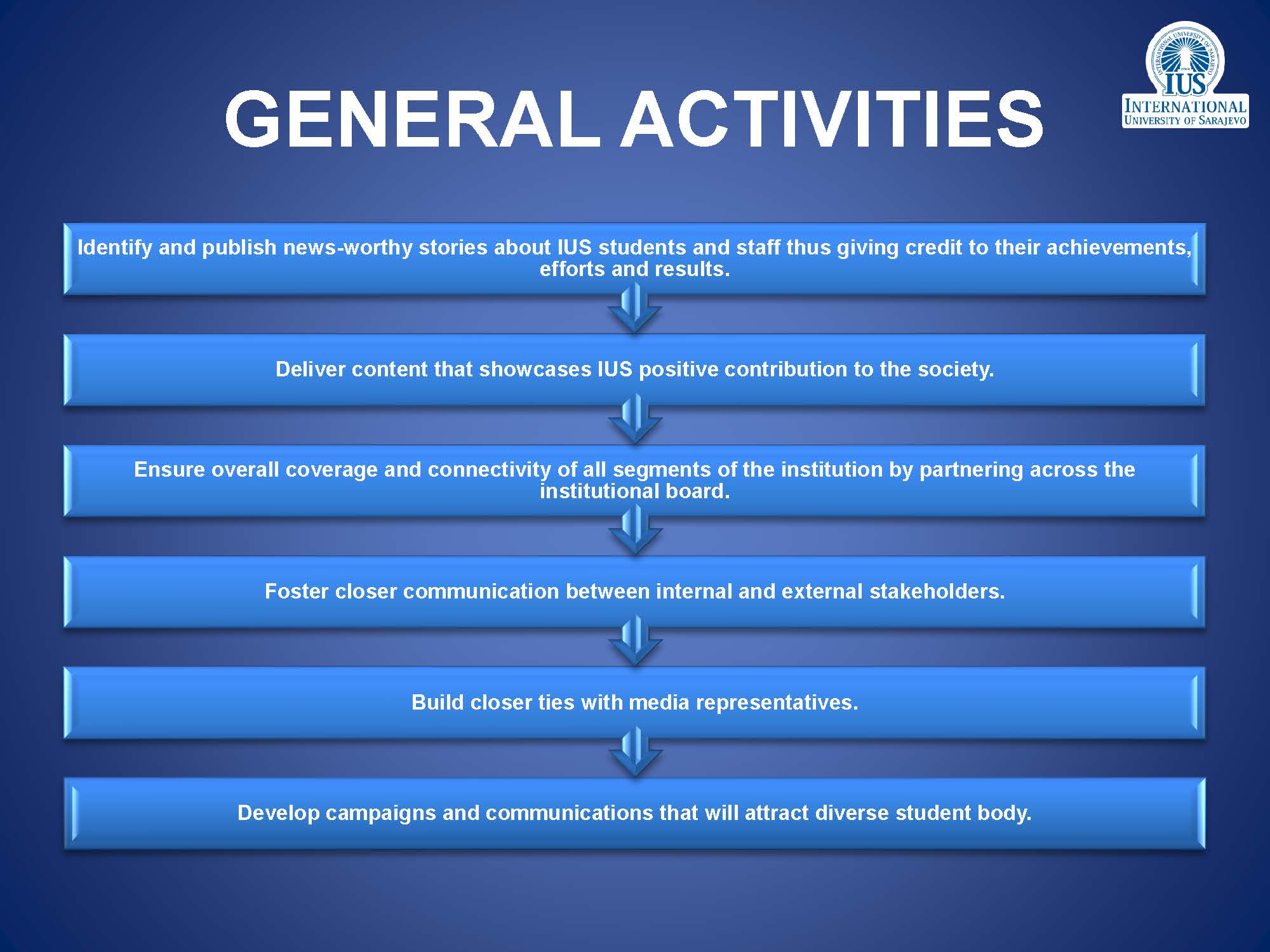 GENERAL ACTIVITIES

INTERNATIONAL UNIVERSITY OF SARAJEVO 2004 IUS INTERNATIONAL UNIVERSITY OF SARAJEVO

Identify and publish news-worthy stories about IUS students and staff thus giving credit to their achievements, efforts and results.

Deliver content that showcases IUS positive contribution to the society.

Ensure overall coverage and connectivity of all segments of the institution by partnering across the institutional board.

Foster closer communication between internal and external stakeholders.

Build closer ties with media representatives.

Develop campaigns and communications that will attract diverse student body.